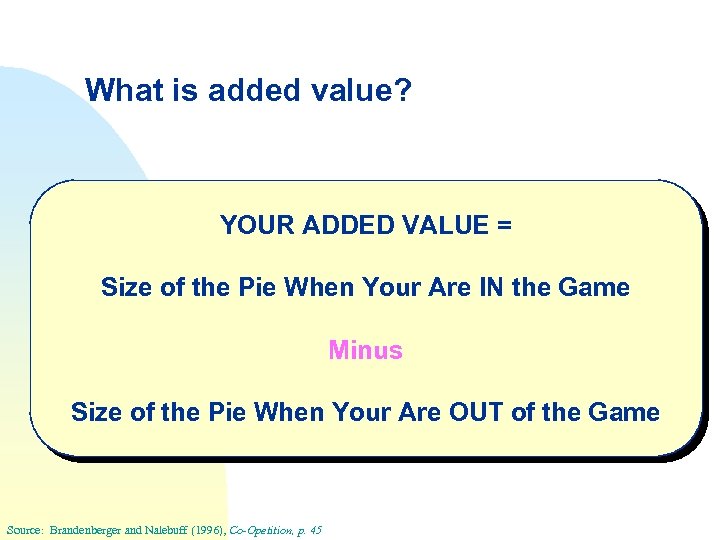 What is added value?

YOUR ADDED VALUE =

Size of the Pie When Your Are IN the Game

Minus

Size of the Pie When Your Are OUT of the Game

Source: Brandenberger and Nalebuff (1996), Co-Opetition, p. 45